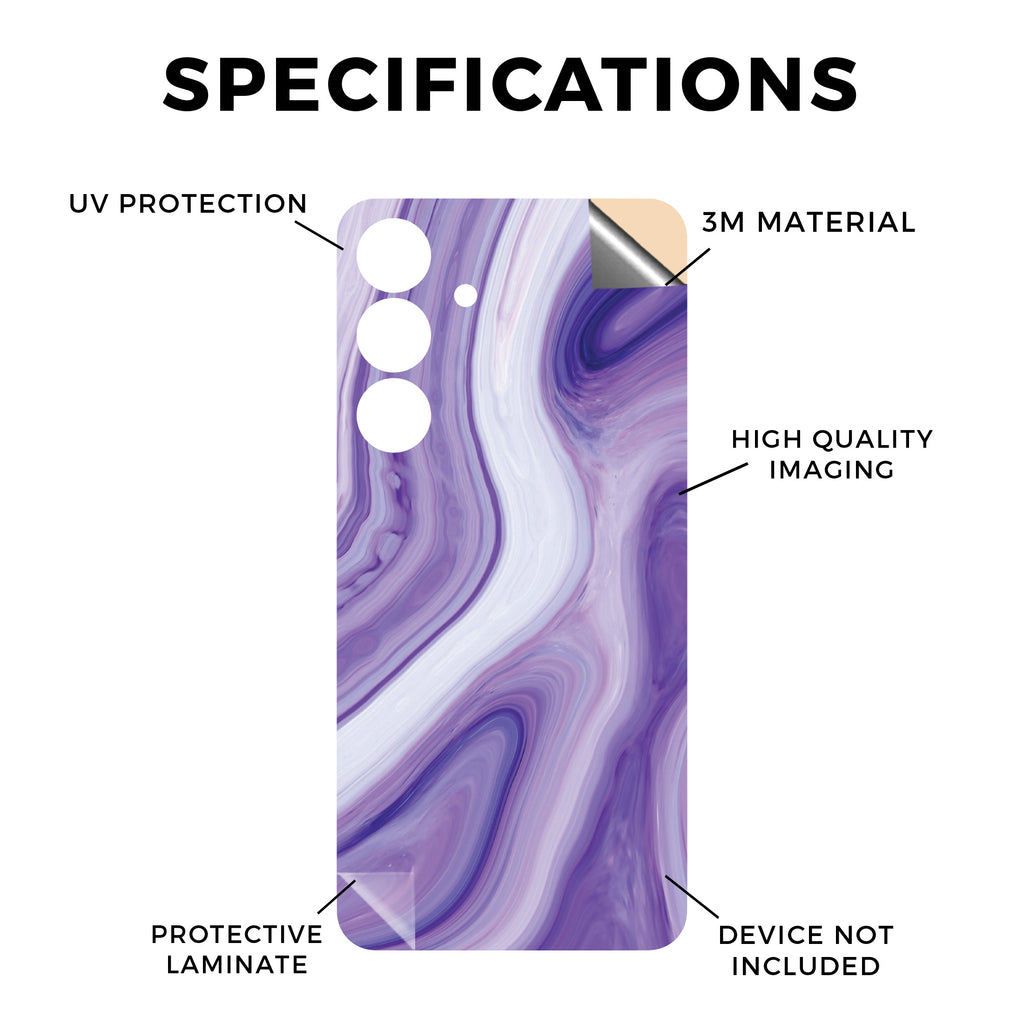 SPECIFICATIONS

UV PROTECTION

3M MATERIAL

HIGH QUALITY IMAGING

PROTECTIVE LAMINATE

DEVICE NOT INCLUDED